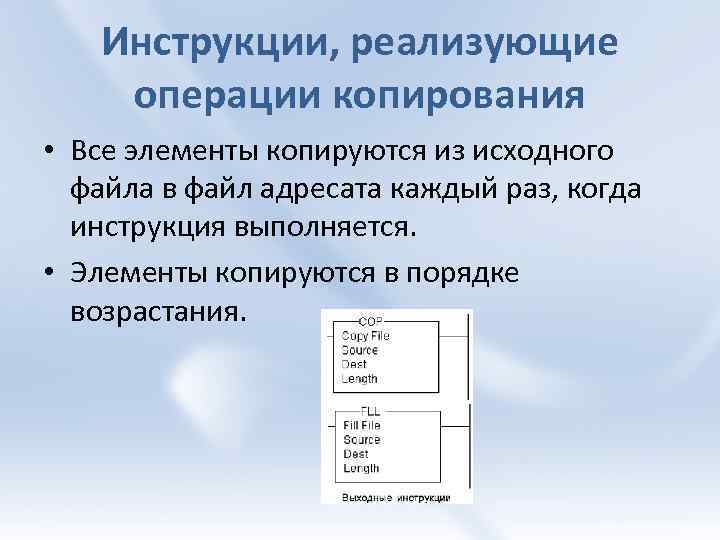 Инструкции, реализующие операции копирования

• Все элементы копируются из исходного файла в файл адресата каждый раз, когда инструкция выполняется.

• Элементы копируются в порядке возрастания.

COP
Copy File
Source
Dest
Length

FLL
Fill File
Source
Dest
Length

Выходные инструкции